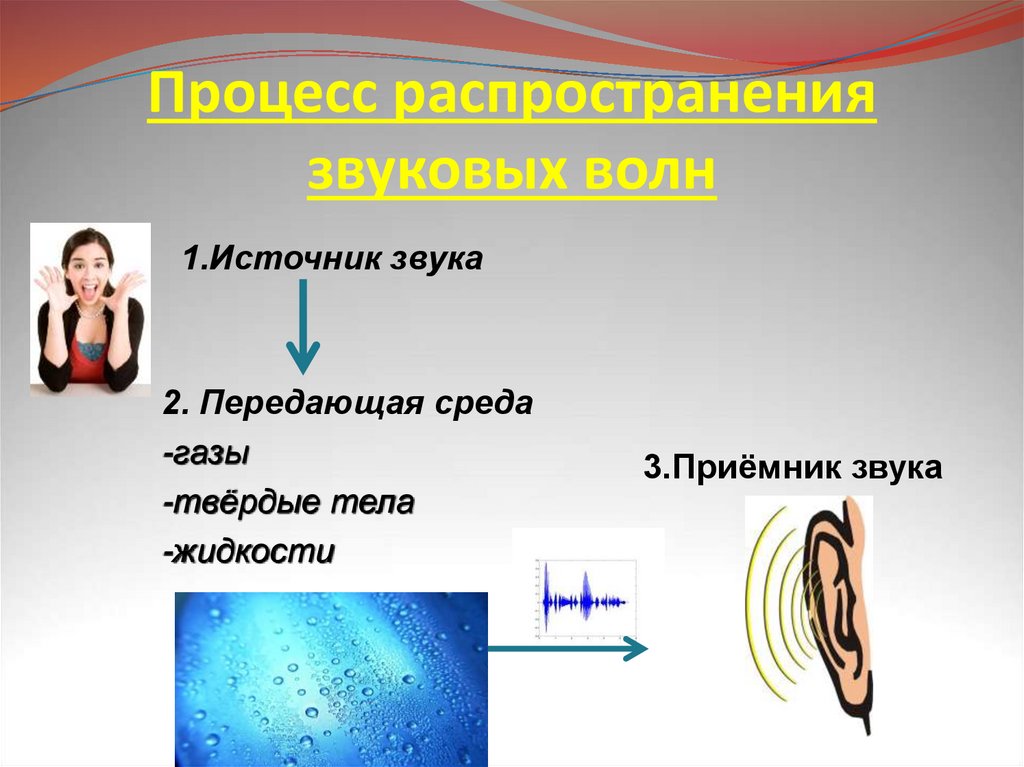 Процесс распространения звуковых волн

1.Источник звука

2. Передающая среда
-газы
-твёрдые тела
-жидкости

3.Приёмник звука